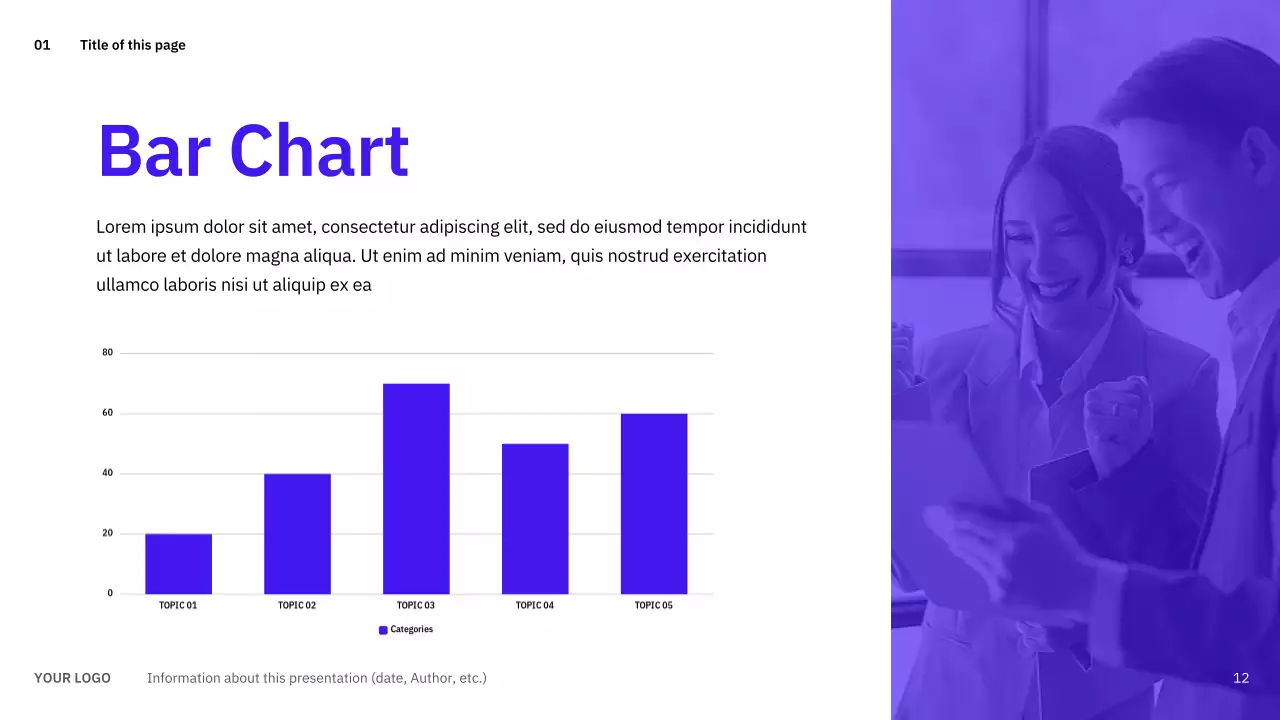 01 Title of this page

Bar Chart

Lorem ipsum dolor sit amet, consectetur adipiscing elit, sed do eiusmod tempor incididunt ut labore et dolore magna aliqua. Ut enim ad minim veniam, quis nostrud exercitation ullamco laboris nisi ut aliquip ex ea

80
60
40
20
0

TOPIC 01 TOPIC 02 TOPIC 03 TOPIC 04 TOPIC 05

Categories

YOUR LOGO Information about this presentation (date, Author, etc.)

12